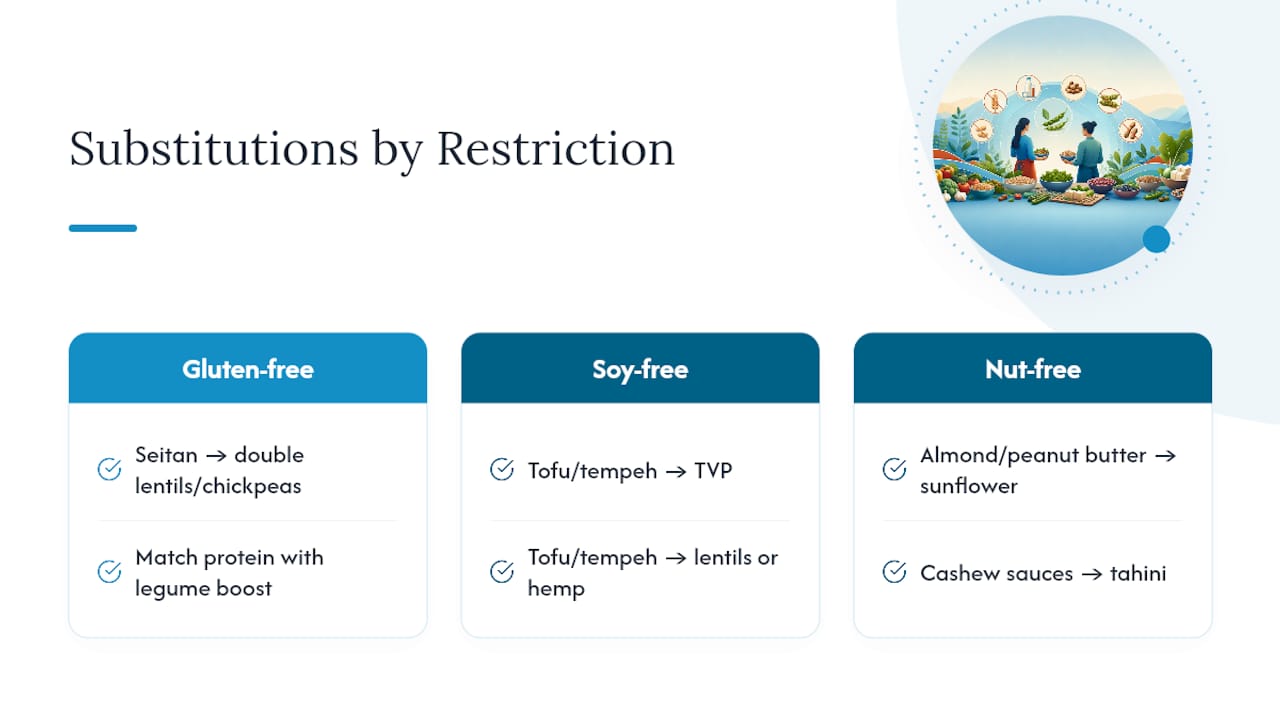 Substitutions by Restriction

Gluten-free

Seitan → double lentils/chickpeas

Match protein with legume boost

Soy-free

Tofu/tempeh → TVP

Tofu/tempeh → lentils or hemp

Nut-free

Almond/peanut butter → sunflower

Cashew sauces → tahini